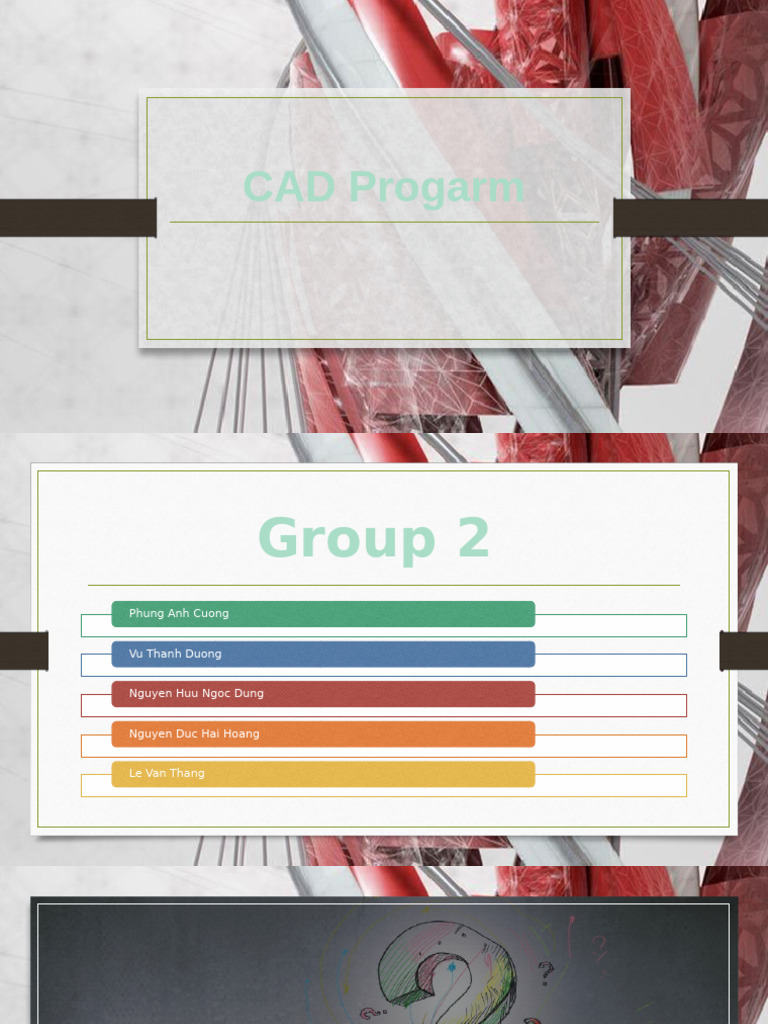 CAD Progarm

Group 2

Phung Anh Cuong

Vu Thanh Duong

Nguyen Huu Ngoc Dung

Nguyen Duc Hai Hoang

Le Van Thang